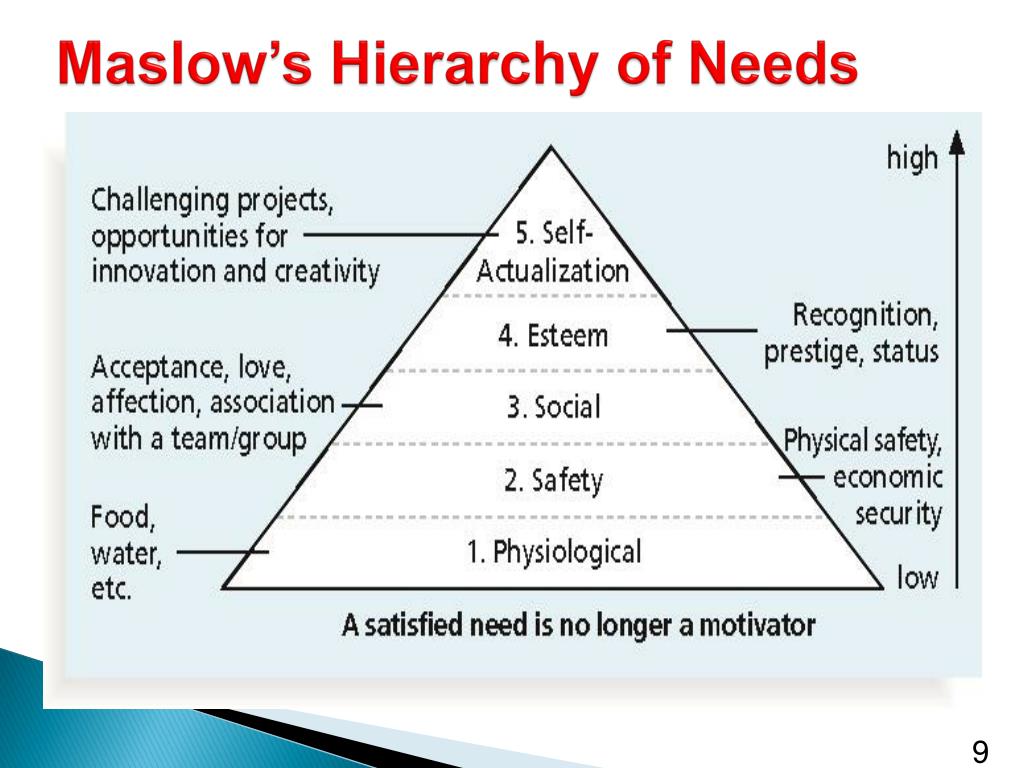 Maslow's Hierarchy of Needs

high

Challenging projects, opportunities for innovation and creativity

5. Self-Actualization

4. Esteem

Recognition, prestige, status

Acceptance, love, affection, association with a team/group

3. Social

Physical safety, economic security

2. Safety

Food, water, etc.

1. Physiological

low

A satisfied need is no longer a motivator

9